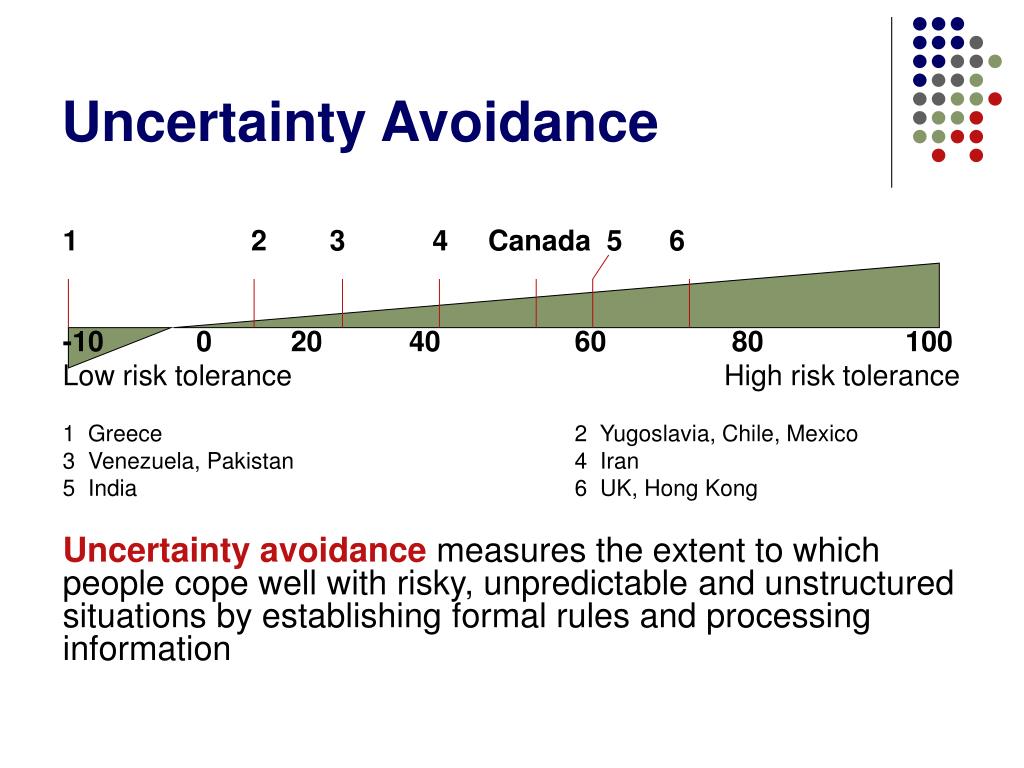 Uncertainty Avoidance

1 2 3 4 Canada 5 6

-10 0 20 40 60 80 100

Low risk tolerance High risk tolerance

1 Greece
3 Venezuela, Pakistan
5 India

2 Yugoslavia, Chile, Mexico
4 Iran
6 UK, Hong Kong

Uncertainty avoidance measures the extent to which people cope well with risky, unpredictable and unstructured situations by establishing formal rules and processing information